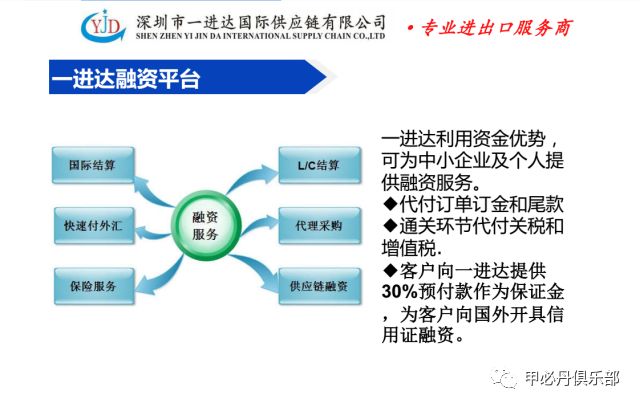 YJD 深圳市一进达国际供应链有限公司
SHEN ZHEN YI JIN DA INTERNATIONAL SUPPLY CHAIN CO.,LTD

• 专业进出口服务商

一进达融资平台

国际结算

快速付外汇

保险服务

融资服务

L/C结算

代理采购

供应链融资

一进达利用资金优势，可为中小企业及个人提供融资服务。
◆代付订单订金和尾款
◆通关环节代付关税和增值税.
◆客户向一进达提供30%预付款作为保证金，为客户向国外开具信用证融资。

申必丹俱乐部